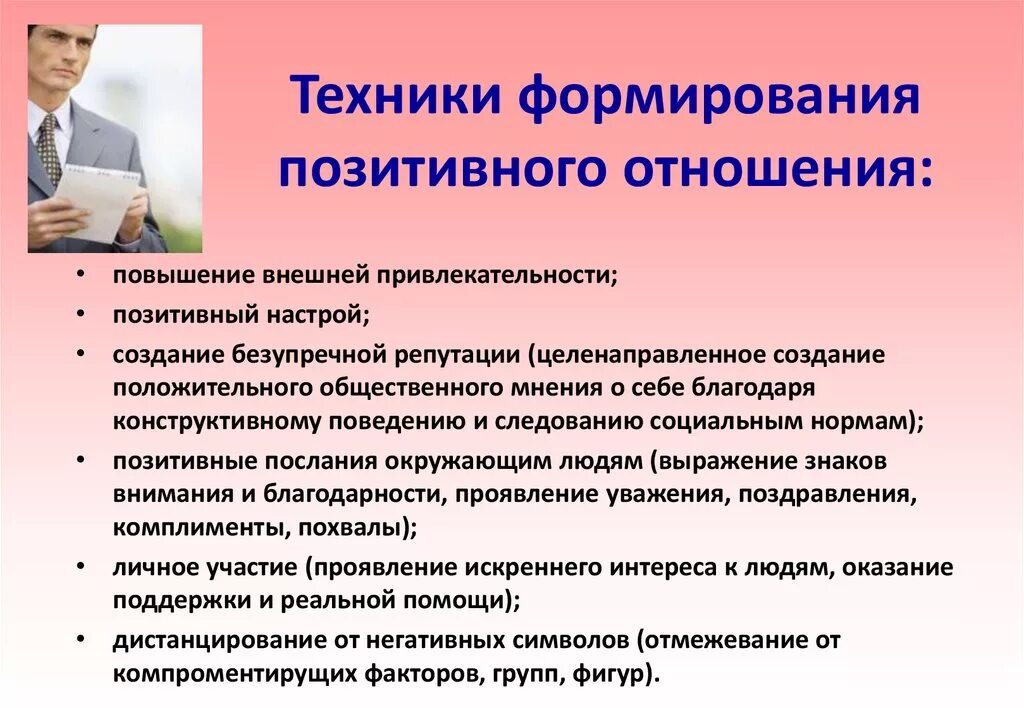 Техники формирования позитивного отношения:

• повышение внешней привлекательности;
• позитивный настрой;
• создание безупречной репутации (целенаправленное создание положительного общественного мнения о себе благодаря конструктивному поведению и следованию социальным нормам);
• позитивные послания окружающим людям (выражение знаков внимания и благодарности, проявление уважения, поздравления, комплименты, похвалы);
• личное участие (проявление искреннего интереса к людям, оказание поддержки и реальной помощи);
• дистанцирование от негативных символов (отмежевание от компроментирущих факторов, групп, фигур).